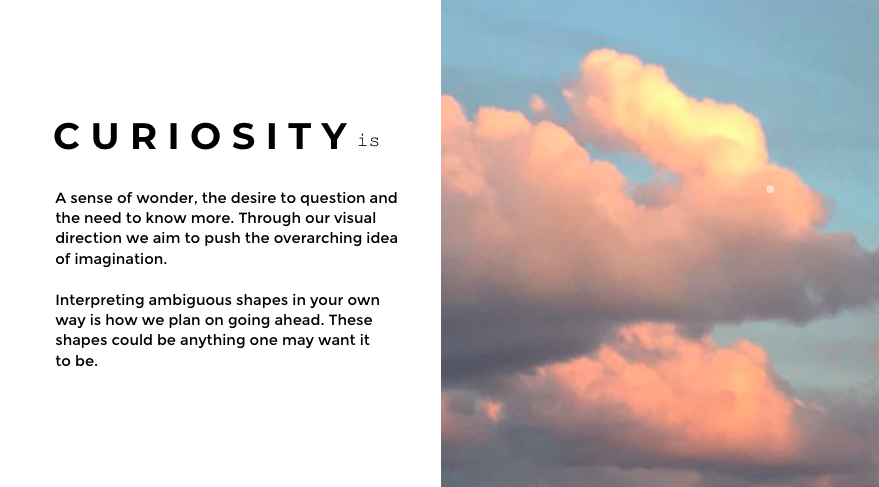 CURIOSITY is

A sense of wonder, the desire to question and the need to know more. Through our visual direction we aim to push the overarching idea of imagination.

Interpreting ambiguous shapes in your own way is how we plan on going ahead. These shapes could be anything one may want it to be.